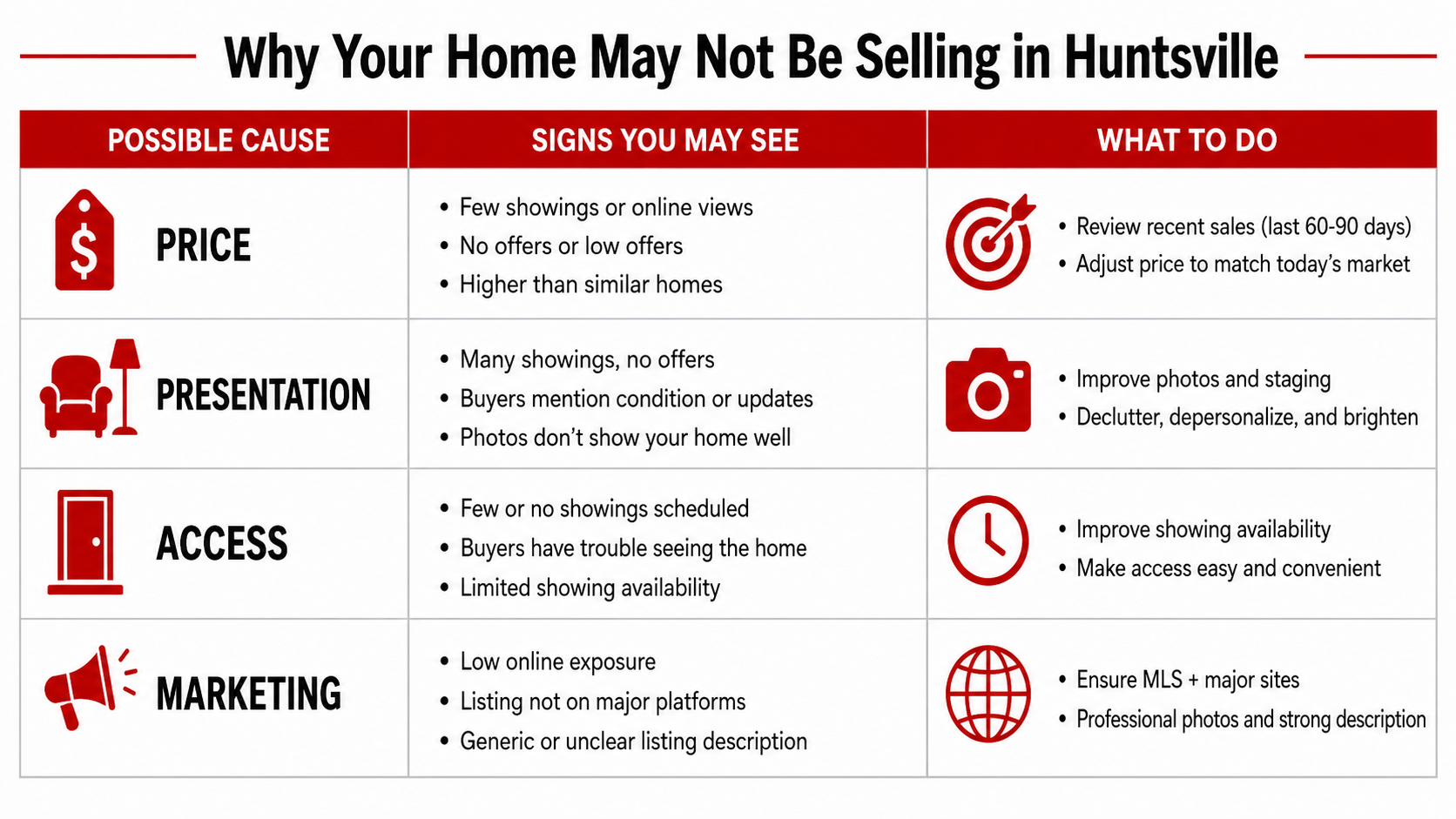 Why Your Home May Not Be Selling in Huntsville

| POSSIBLE CAUSE | SIGNS YOU MAY SEE | WHAT TO DO |
|---|---|---|
| $ PRICE | • Few showings or online views • No offers or low offers • Higher than similar homes | • Review recent sales (last 60-90 days) • Adjust price to match today's market |
| PRESENTATION | • Many showings, no offers • Buyers mention condition or updates • Photos don't show your home well | • Improve photos and staging • Declutter, depersonalize, and brighten |
| ACCESS | • Few or no showings scheduled • Buyers have trouble seeing the home • Limited showing availability | • Improve showing availability • Make access easy and convenient |
| MARKETING | • Low online exposure • Listing not on major platforms • Generic or unclear listing description | • Ensure MLS + major sites • Professional photos and strong description |